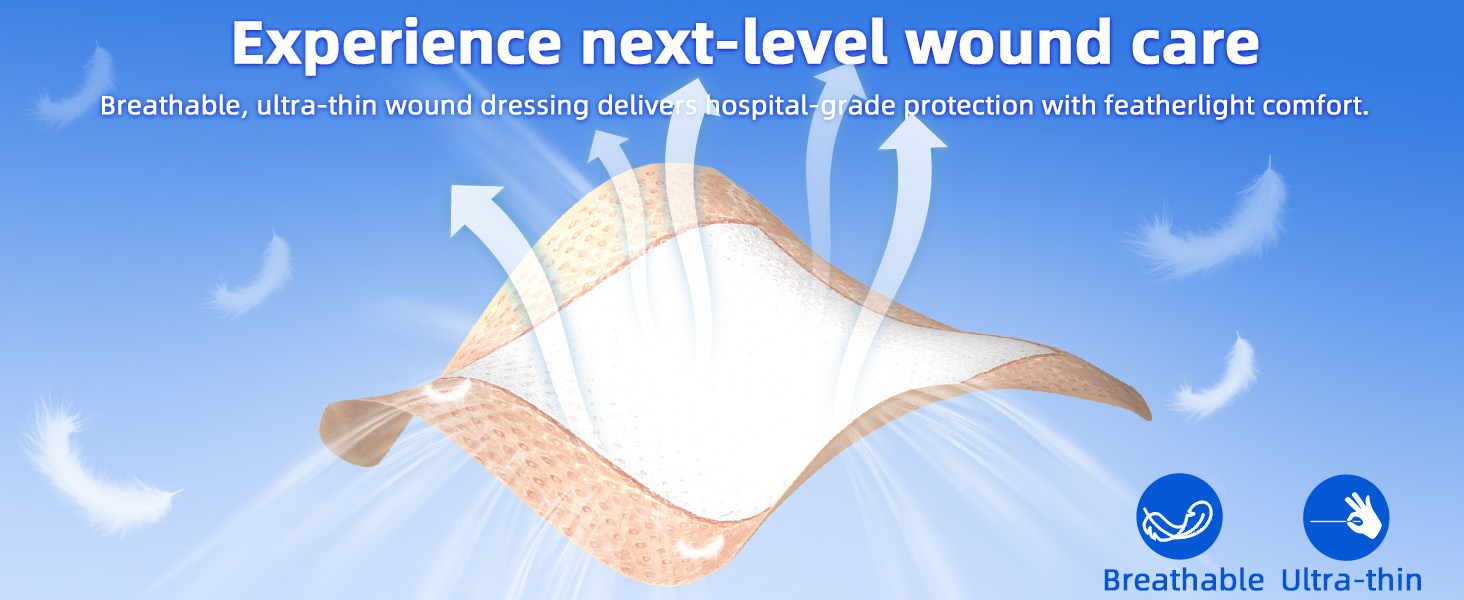 Experience next-level wound care

Breathable, ultra-thin wound dressing delivers hospital-grade protection with featherlight comfort.

Breathable Ultra-thin